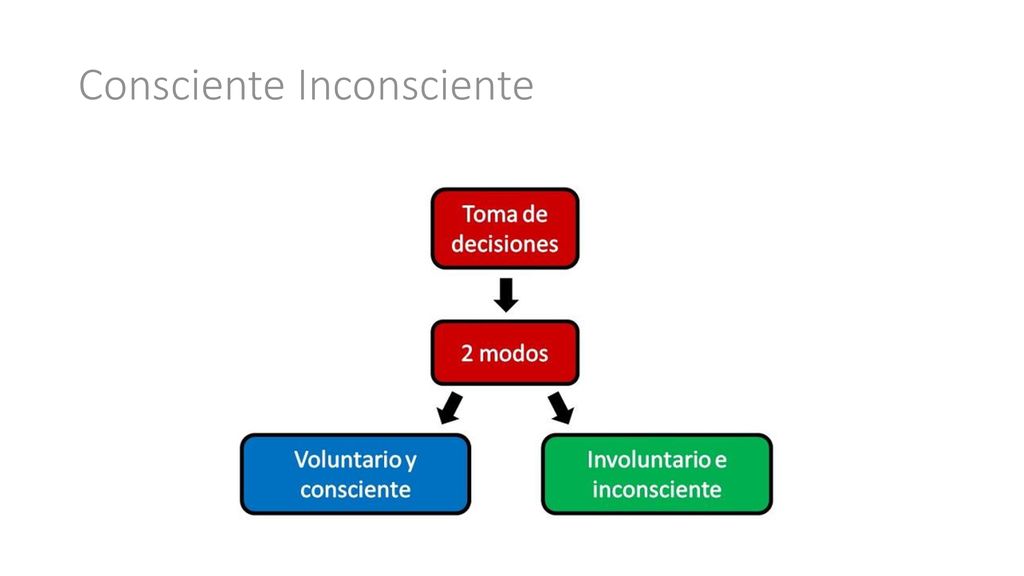 Consciente Inconsciente

Toma de decisiones

2 modos

Voluntario y consciente

Involuntario e inconsciente